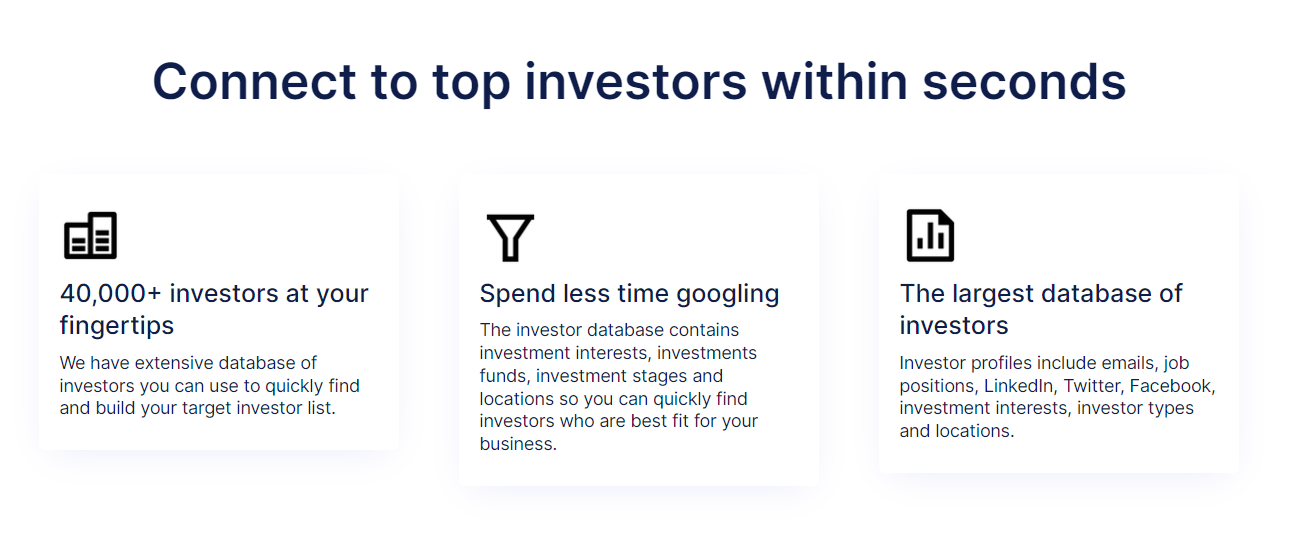 Connect to top investors within seconds

40,000+ investors at your fingertips

We have extensive database of investors you can use to quickly find and build your target investor list.

Spend less time googling

The investor database contains investment interests, investments funds, investment stages and locations so you can quickly find investors who are best fit for your business.

The largest database of investors

Investor profiles include emails, job positions, LinkedIn, Twitter, Facebook, investment interests, investor types and locations.